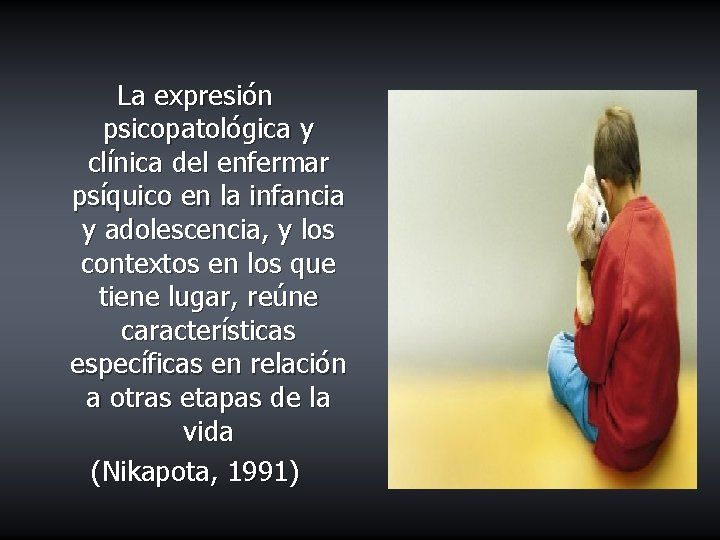 La expresión psicopatológica y clínica del enfermar psíquico en la infancia y adolescencia, y los contextos en los que tiene lugar, reúne características específicas en relación a otras etapas de la vida

(Nikapota, 1991)